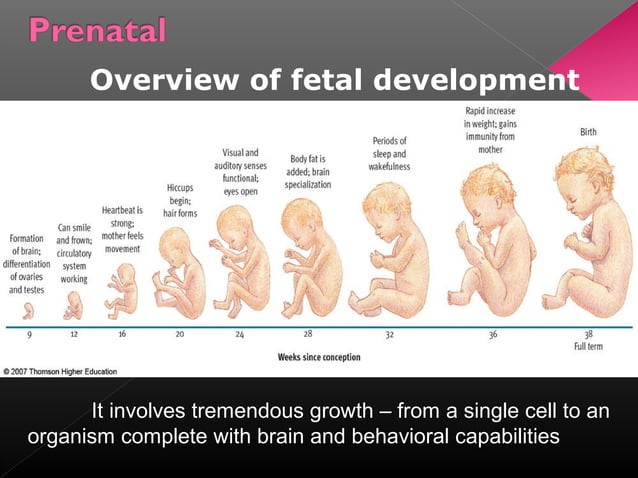 Prenatal

Overview of fetal development

Formation of brain; differentiation of ovaries and testes

Can smile and frown; circulatory system working

Heartbeat is strong; mother feels movement

Hiccups begin; hair forms

Visual and auditory senses functional; eyes open

Body fat is added; brain specialization

Periods of sleep and wakefulness

Rapid increase in weight; gains immunity from mother

Birth

9 12 16 20 24 28 32 36 38 Full term

Weeks since conception

© 2007 Thomson Higher Education

It involves tremendous growth – from a single cell to an organism complete with brain and behavioral capabilities